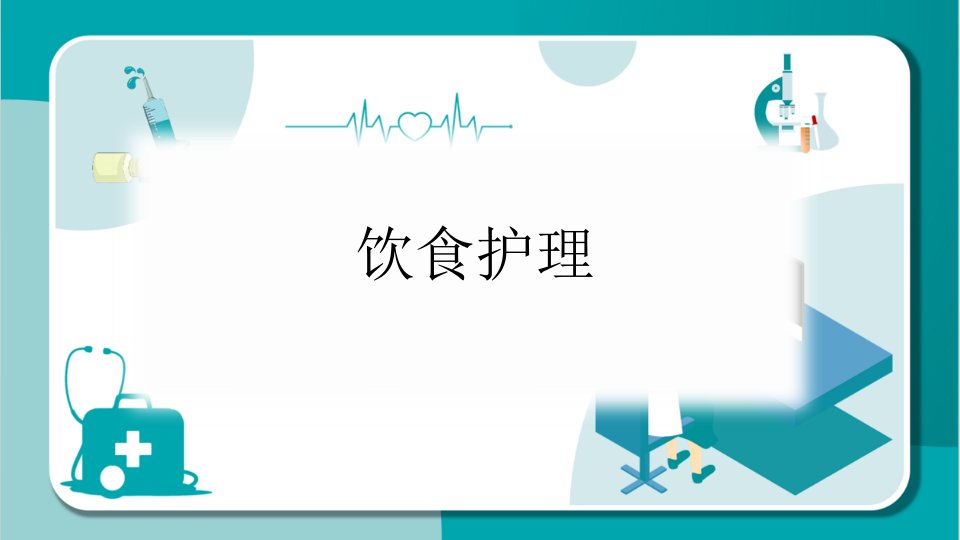 饮食护理